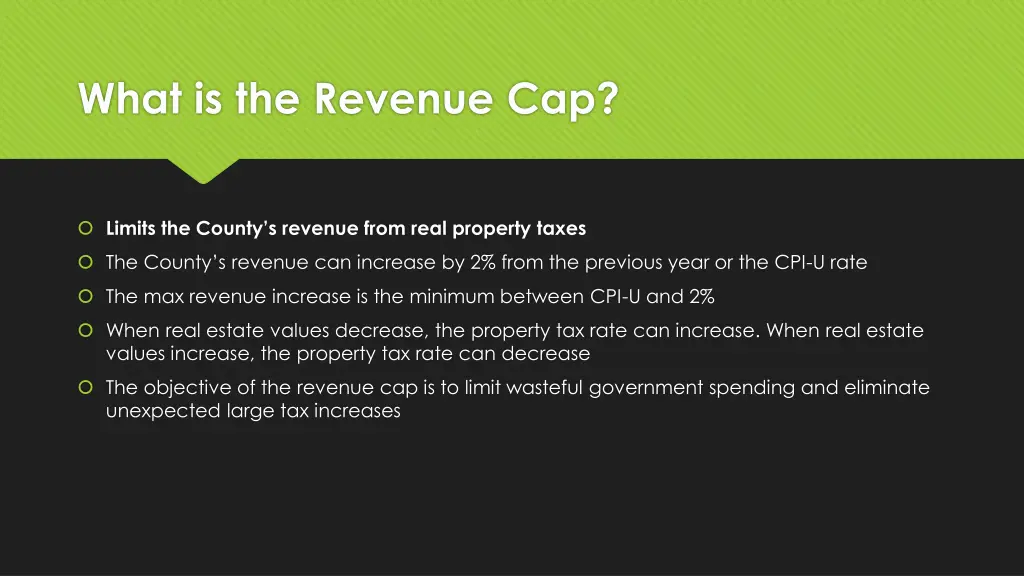 What is the Revenue Cap?

Limits the County's revenue from real property taxes

The County's revenue can increase by 2% from the previous year or the CPI-U rate

The max revenue increase is the minimum between CPI-U and 2%

When real estate values decrease, the property tax rate can increase. When real estate values increase, the property tax rate can decrease

The objective of the revenue cap is to limit wasteful government spending and eliminate unexpected large tax increases